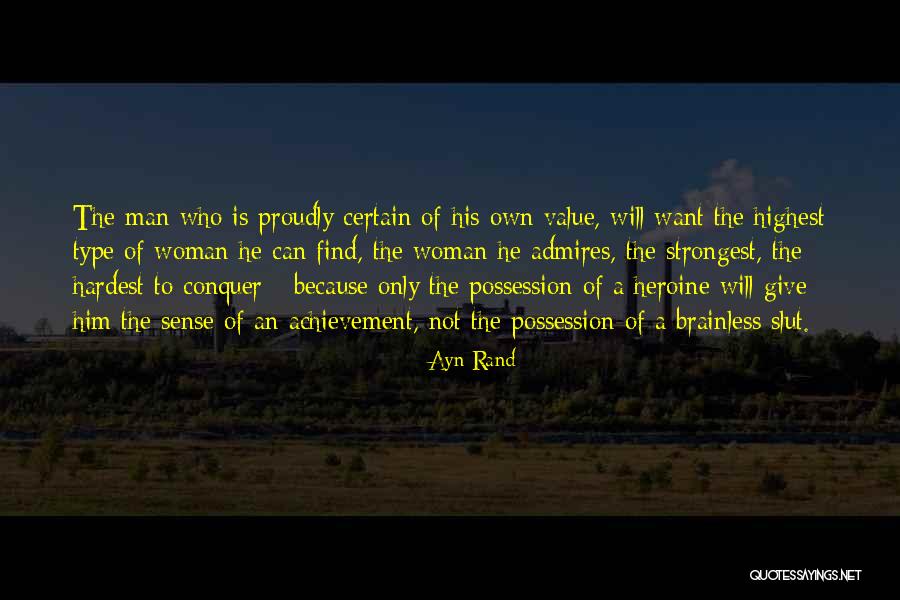 The man who is proudly certain of his own value, will want the highest type of woman he can find, the woman he admires, the strongest, the hardest to conquer - because only the possession of a heroine will give him the sense of an achievement, not the possession of a brainless slut.

Ayn Rand

QUOTESSAYINGS.NET